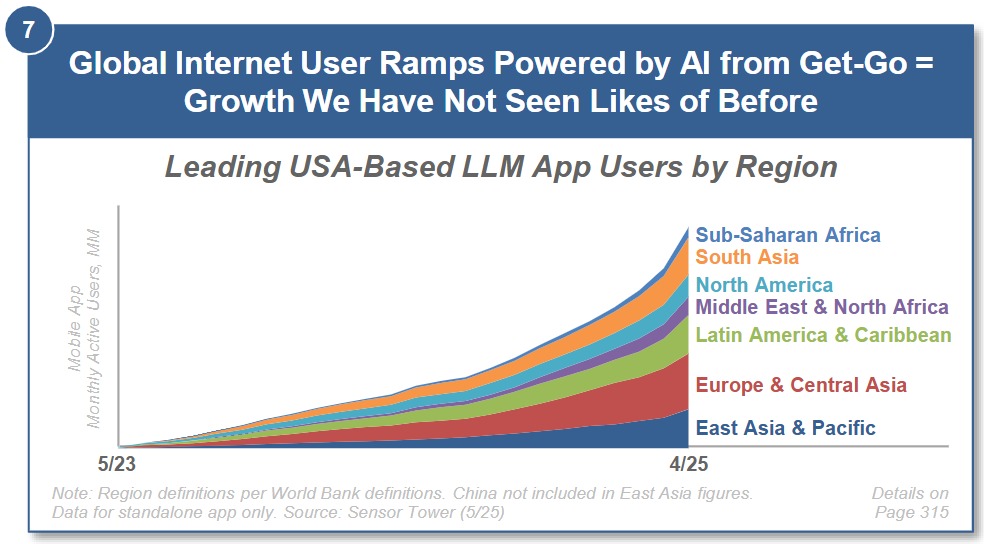 7

Global Internet User Ramps Powered by AI from Get-Go = Growth We Have Not Seen Likes of Before

Leading USA-Based LLM App Users by Region

Mobile App Monthly Active Users, MM

Sub-Saharan Africa
South Asia
North America
Middle East & North Africa
Latin America & Caribbean
Europe & Central Asia
East Asia & Pacific

5/23

4/25

Note: Region definitions per World Bank definitions. China not included in East Asia figures. Data for standalone app only. Source: Sensor Tower (5/25)

Details on Page 315